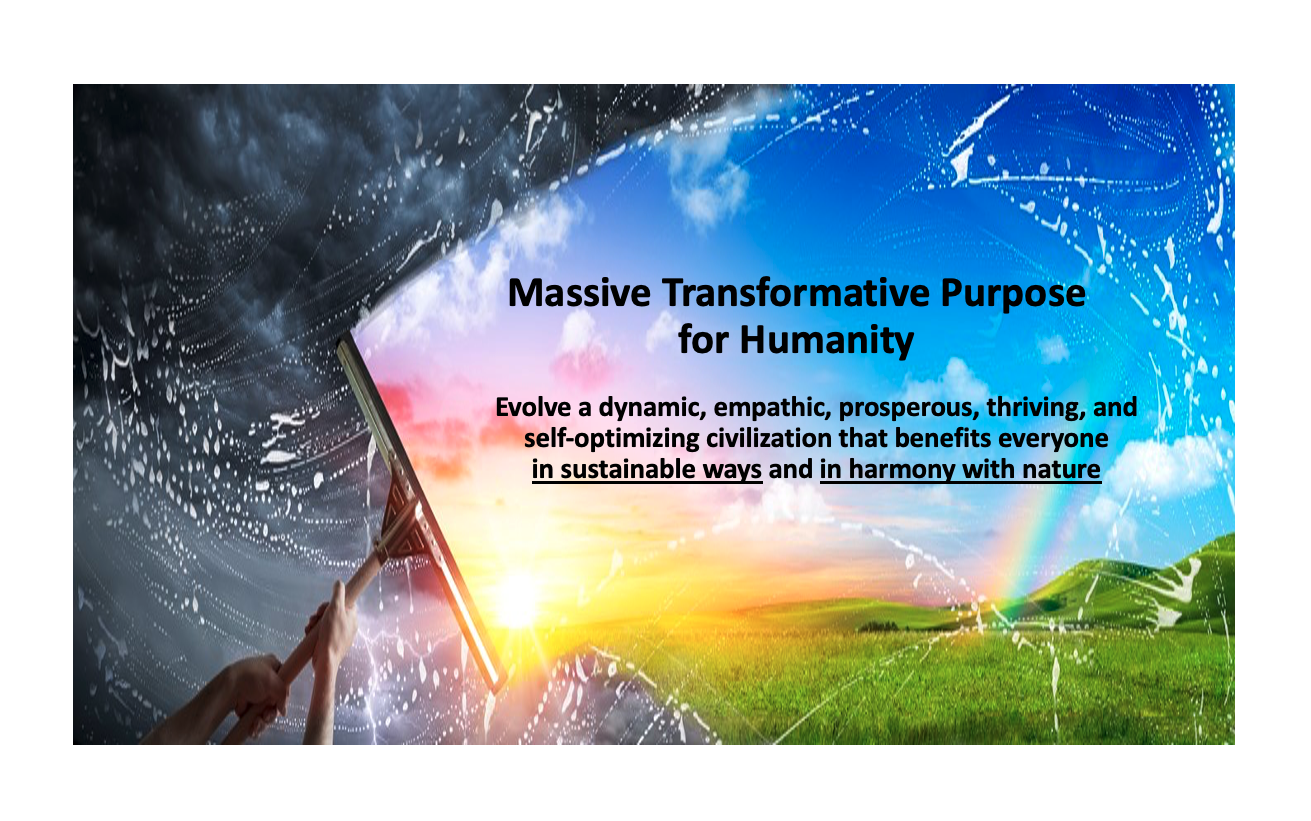 Massive Transformative Purpose for Humanity

Evolve a dynamic, empathic, prosperous, thriving, and self-optimizing civilization that benefits everyone in sustainable ways and in harmony with nature